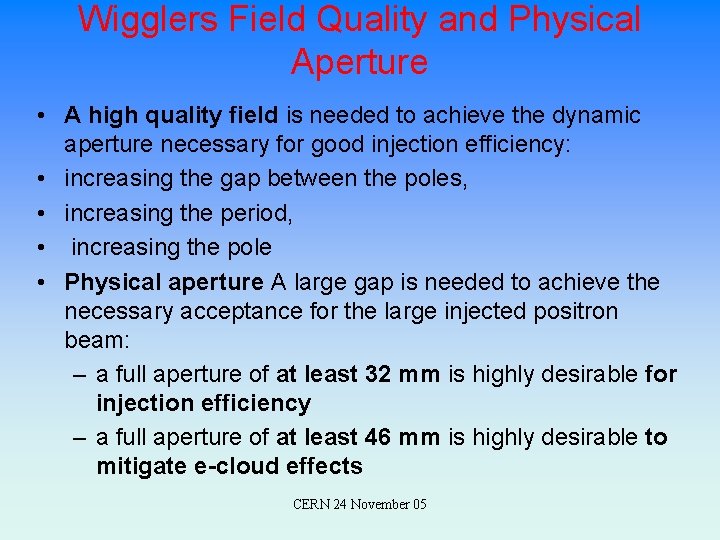 Wigglers Field Quality and Physical Aperture

• A high quality field is needed to achieve the dynamic aperture necessary for good injection efficiency:
• increasing the gap between the poles,
• increasing the period,
• increasing the pole
• Physical aperture A large gap is needed to achieve the necessary acceptance for the large injected positron beam:
– a full aperture of at least 32 mm is highly desirable for injection efficiency
– a full aperture of at least 46 mm is highly desirable to mitigate e-cloud effects

CERN 24 November 05